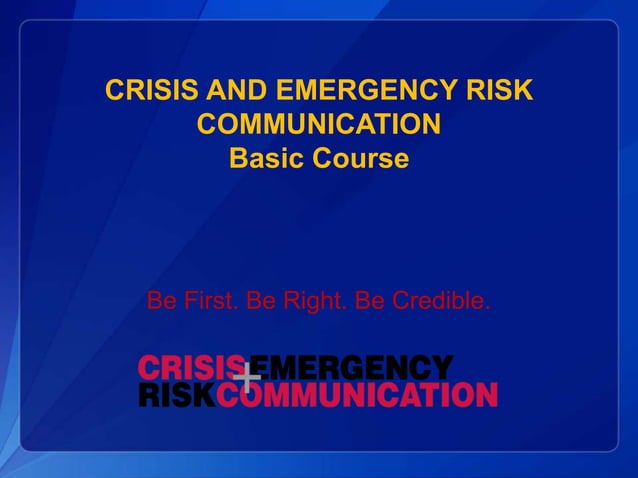 CRISIS AND EMERGENCY RISK COMMUNICATION
Basic Course

Be First. Be Right. Be Credible.

CRISIS+EMERGENCY
RISKCOMMUNICATION